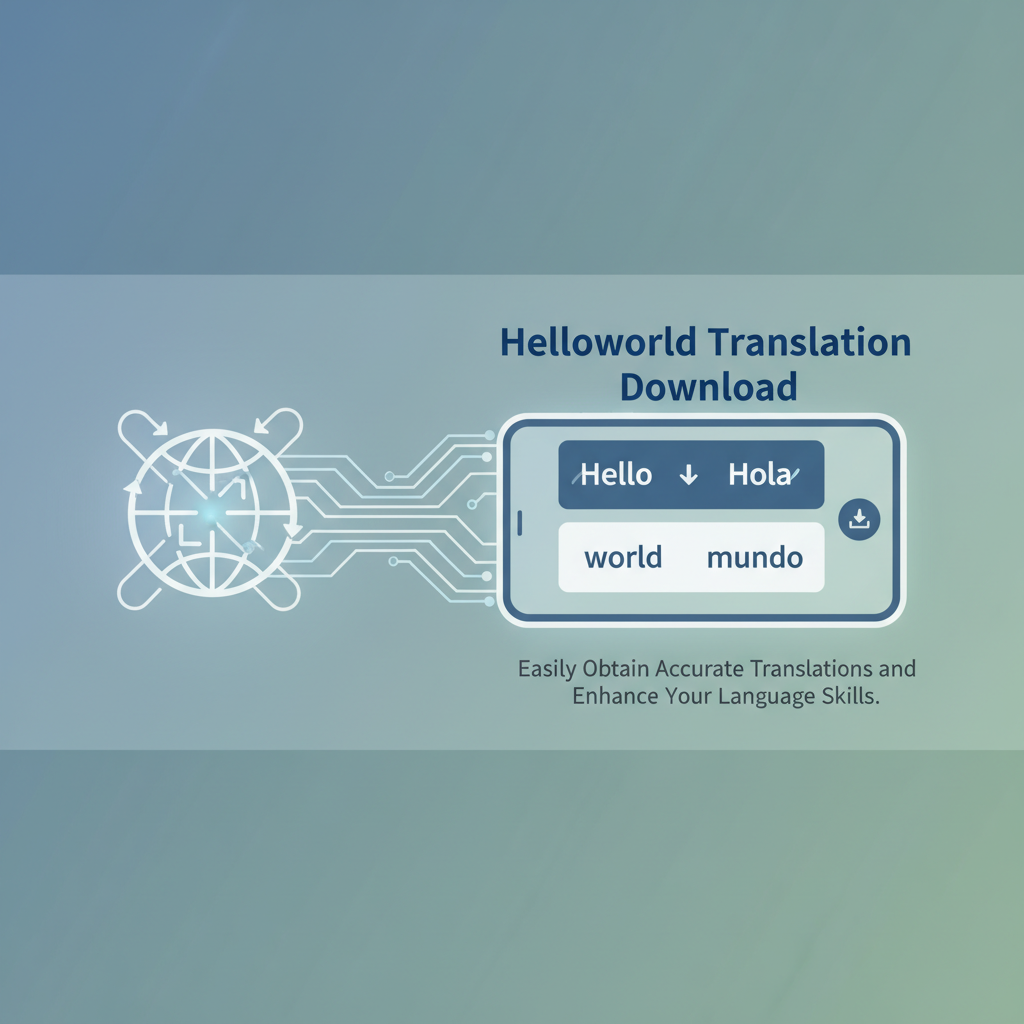 Helloworld Translation Download

Hello ↓ Hola

world mundo

Easily Obtain Accurate Translations and Enhance Your Language Skills.